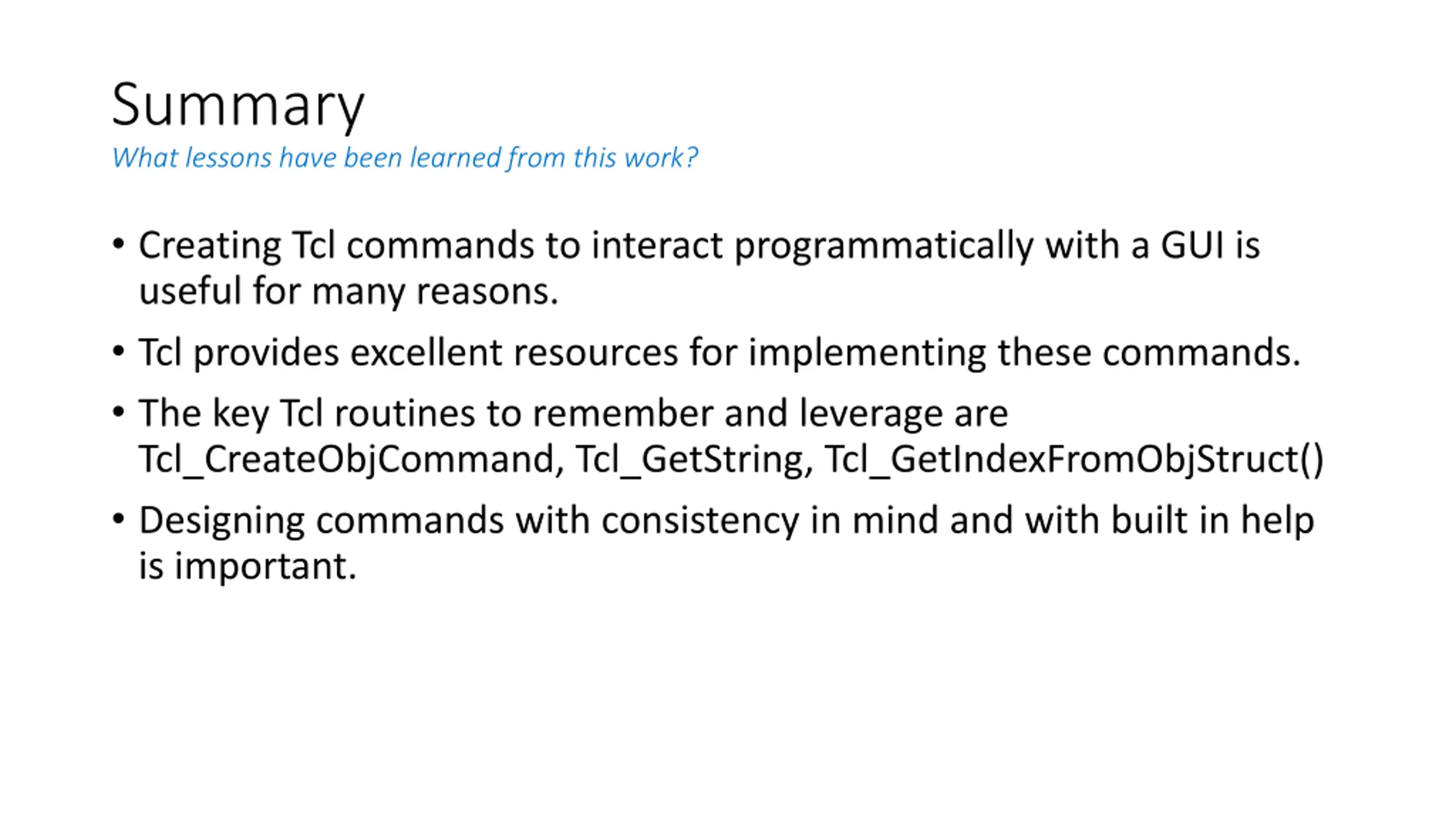 Summary
What lessons have been learned from this work?

• Creating Tcl commands to interact programmatically with a GUI is useful for many reasons.

• Tcl provides excellent resources for implementing these commands.

• The key Tcl routines to remember and leverage are Tcl_CreateObjCommand, Tcl_GetString, Tcl_GetIndexFromObjStruct()

• Designing commands with consistency in mind and with built in help is important.